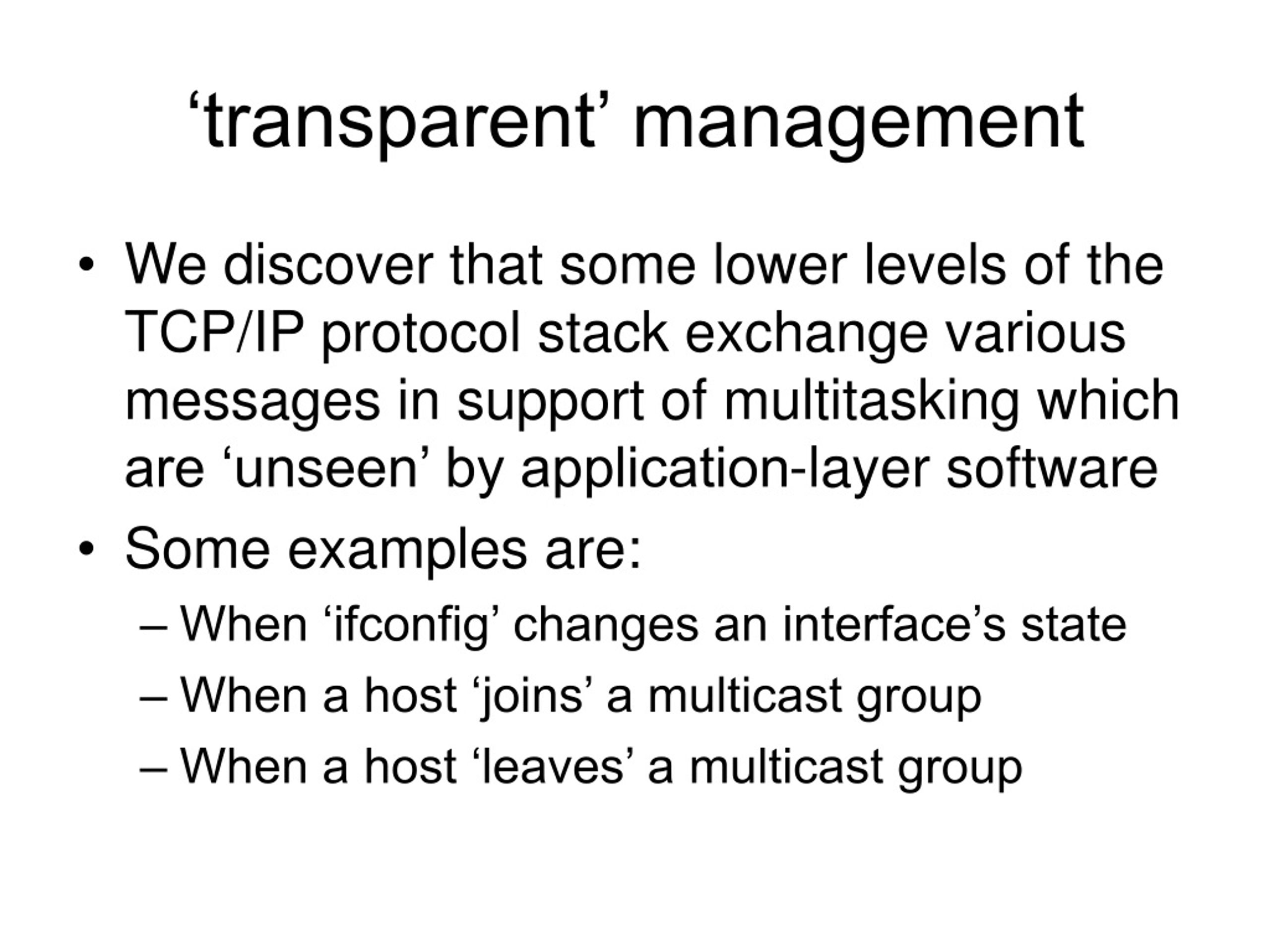 ‘transparent’ management

• We discover that some lower levels of the TCP/IP protocol stack exchange various messages in support of multitasking which are ‘unseen’ by application-layer software
• Some examples are:
– When ‘ifconfig’ changes an interface’s state
– When a host ‘joins’ a multicast group
– When a host ‘leaves’ a multicast group